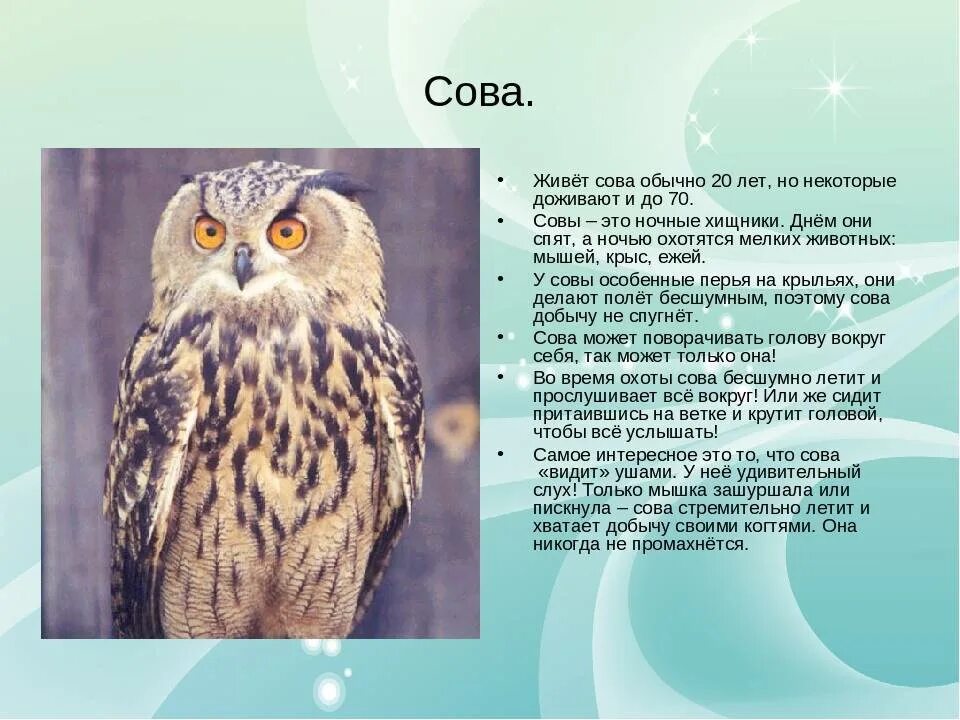 Сова.

• Живёт сова обычно 20 лет, но некоторые доживают и до 70.
• Совы – это ночные хищники. Днём они спят, а ночью охотятся мелких животных: мышей, крыс, ежей.
• У совы особенные перья на крыльях, они делают полёт бесшумным, поэтому сова добычу не спугнёт.
• Сова может поворачивать голову вокруг себя, так может только она!
• Во время охоты сова бесшумно летит и прослушивает всё вокруг! Или же сидит притаившись на ветке и крутит головой, чтобы всё услышать!
• Самое интересное это то, что сова «видит» ушами. У неё удивительный слух! Только мышка зашуршала или пискнула – сова стремительно летит и хватает добычу своими когтями. Она никогда не промахнётся.